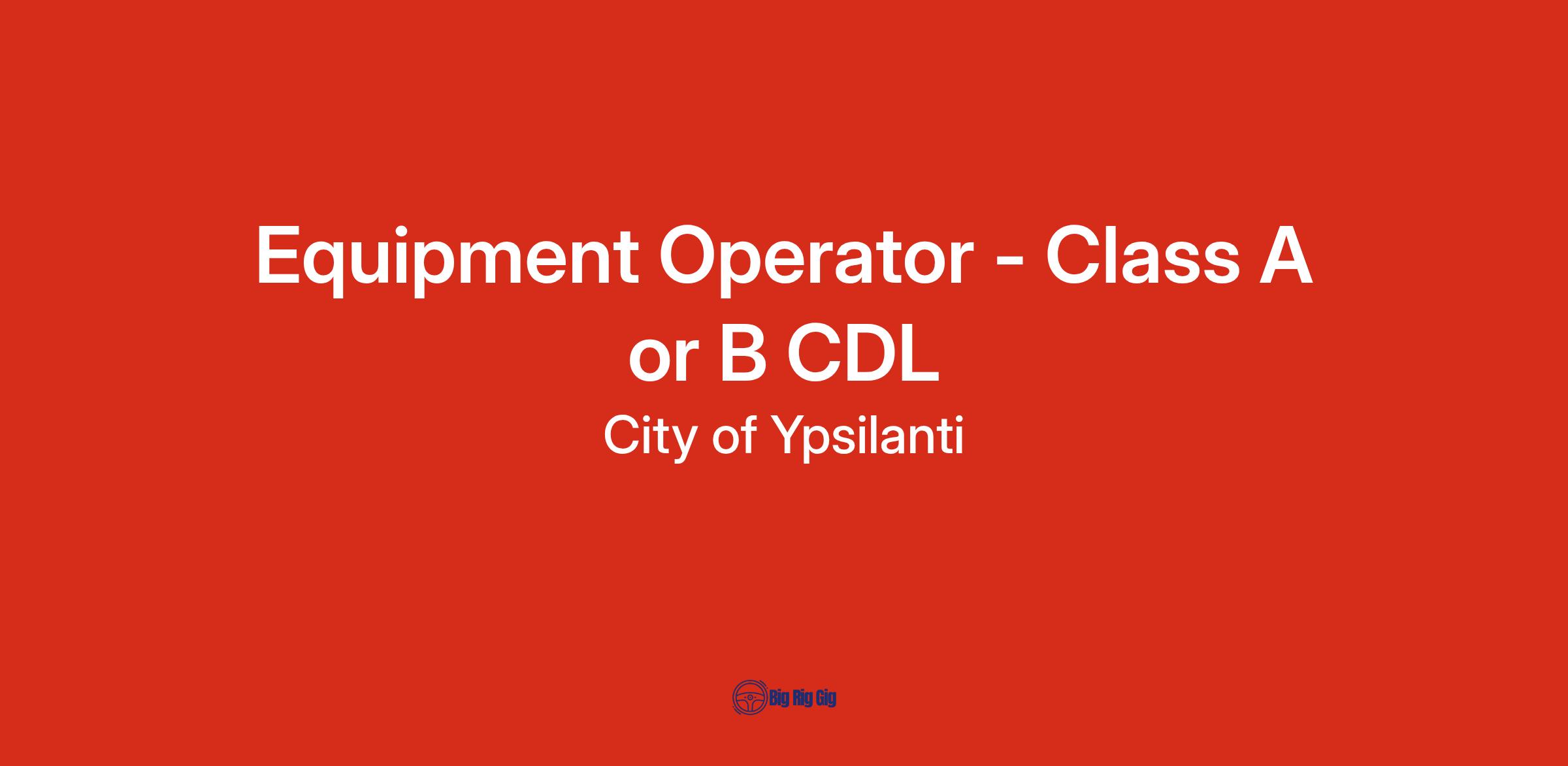 Equipment Operator - Class A or B CDL

City of Ypsilanti

Big Rig Gig